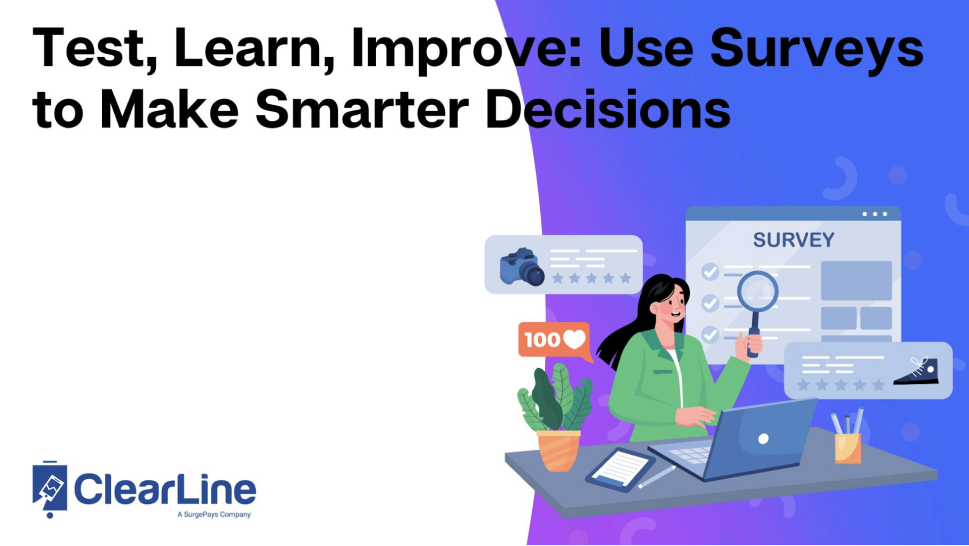 Test, Learn, Improve: Use Surveys to Make Smarter Decisions

SURVEY

100

ClearLine
A SurgePays Company